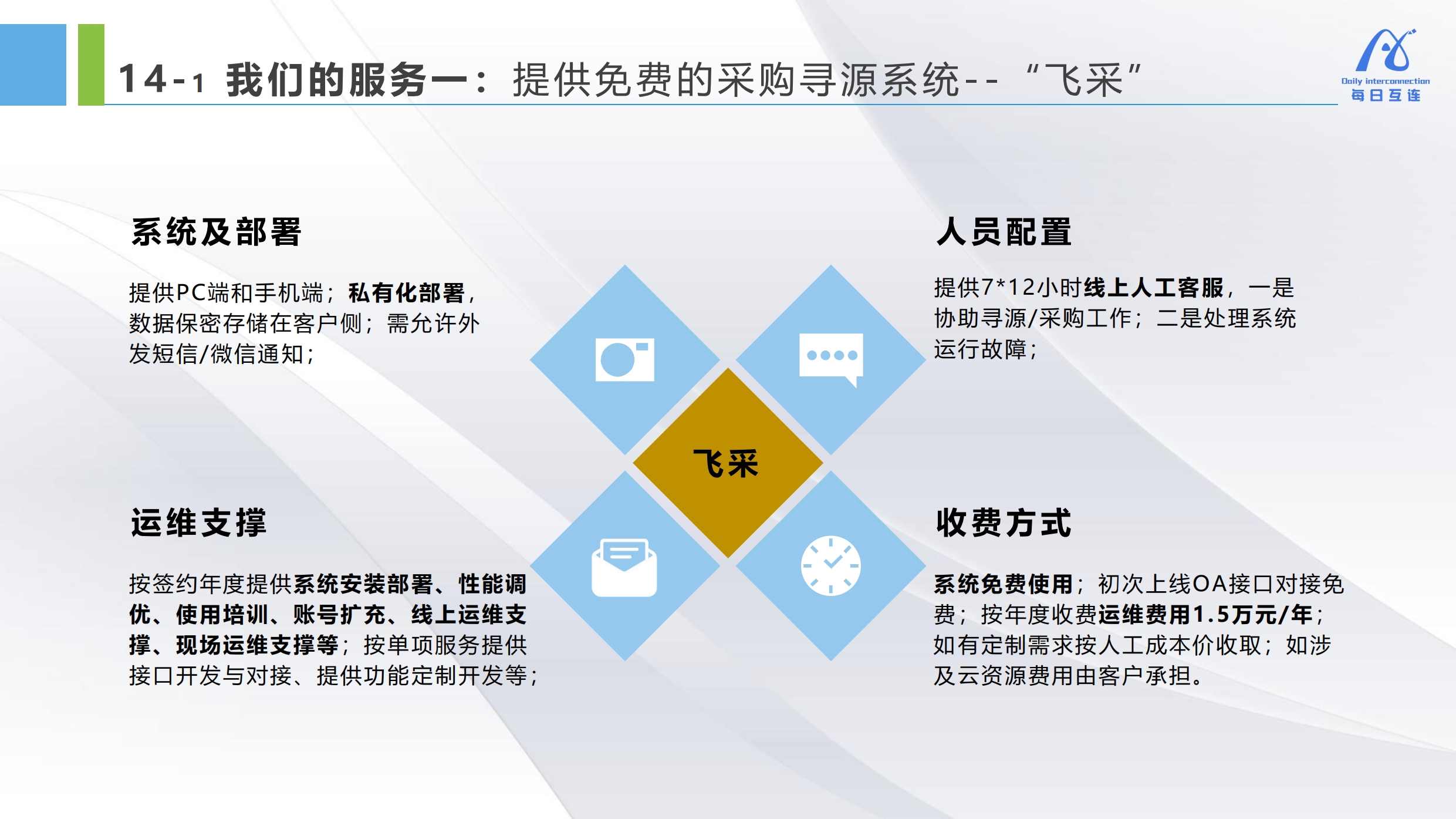 14-1 我们的服务一：提供免费的采购寻源系统--“飞采”

Daily interconnection
每日互连

系统及部署

提供PC端和手机端；私有化部署，数据保密存储在客户侧；需允许外发短信/微信通知；

人员配置

提供7*12小时线上人工客服，一是协助寻源/采购工作；二是处理系统运行故障；

飞采

运维支撑

按签约年度提供系统安装部署、性能调优、使用培训、账号扩充、线上运维支撑、现场运维支撑等；按单项服务提供接口开发与对接、提供功能定制开发等；

收费方式

系统免费使用；初次上线OA接口对接免费；按年度收费运维费用1.5万元/年；如有定制需求按人工成本价收取；如涉及云资源费用由客户承担。